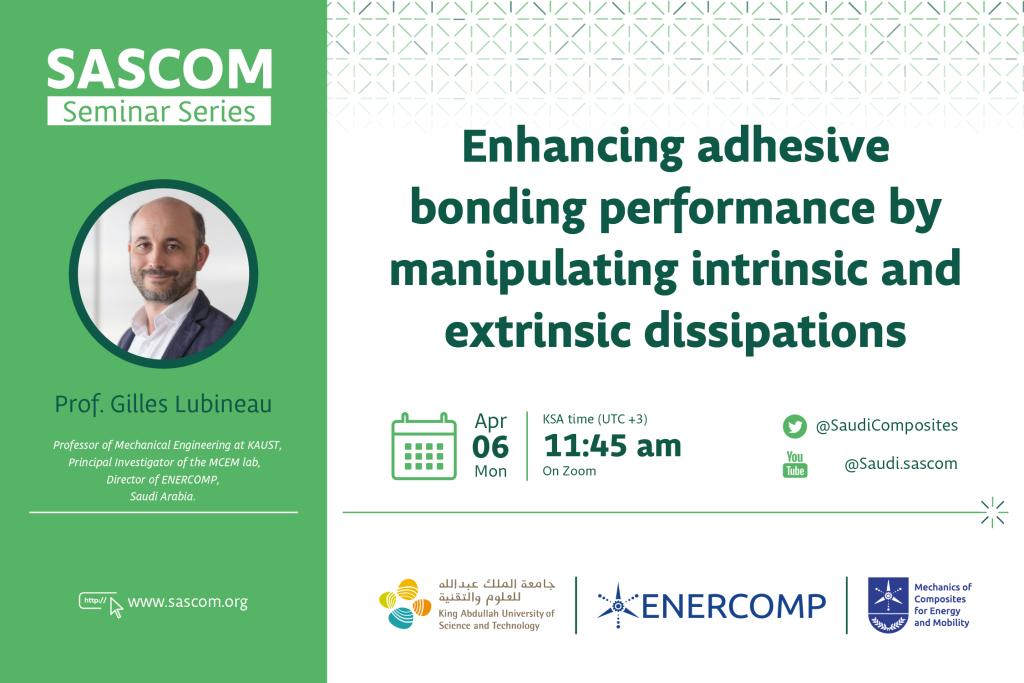 SASCOM
Seminar Series

Prof. Gilles Lubineau

Professor of Mechanical Engineering at KAUST, Principal Investigator of the MCEM lab, Director of ENERCOMP, Saudi Arabia.

http:// www.sascom.org

Enhancing adhesive bonding performance by manipulating intrinsic and extrinsic dissipations

Apr
06
Mon

KSA time (UTC +3)
11:45 am
On Zoom

@SaudiComposites
You Tube @Saudi.sascom

جامعة الملك عبدالله للعلوم والتقنية
King Abdullah University of Science and Technology

ENERCOMP

Mechanics of Composites for Energy and Mobility